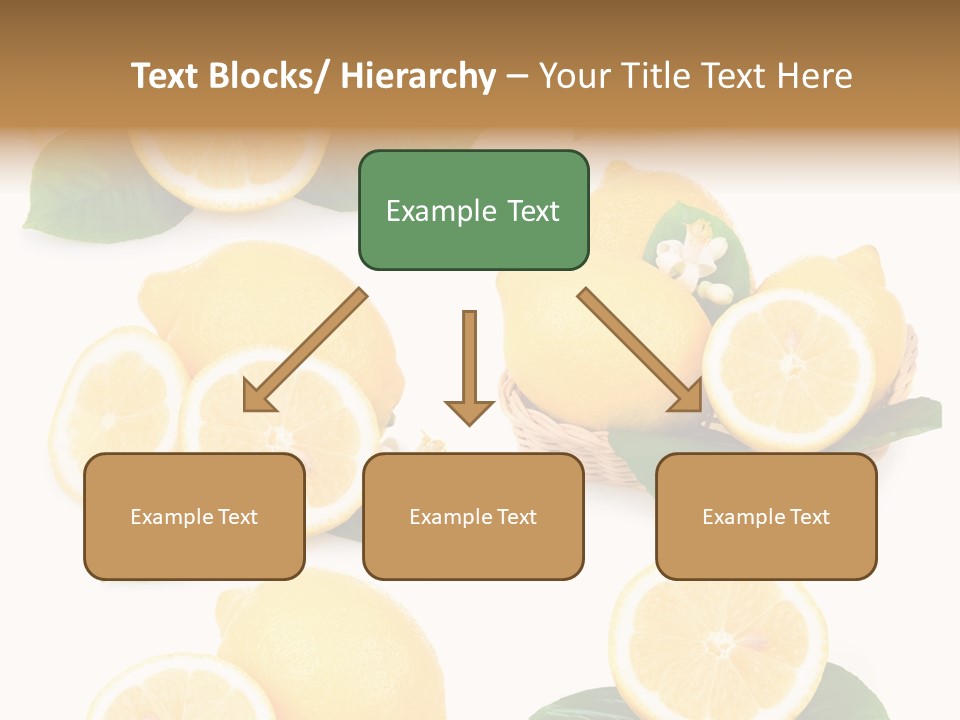 Text Blocks/ Hierarchy – Your Title Text Here

Example Text

Example Text

Example Text

Example Text